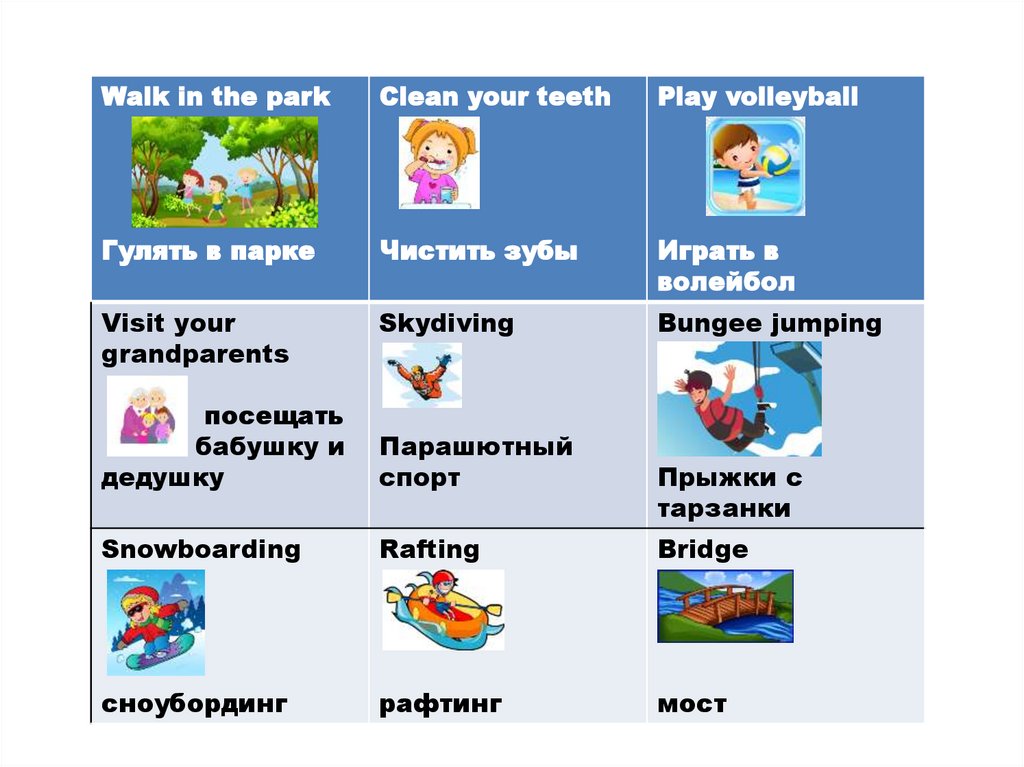 | Walk in the park Гулять в парке | Clean your teeth Чистить зубы | Play volleyball Играть в волейбол |
|---|---|---|
| Visit your grandparents посещать бабушку и дедушку | Skydiving Парашютный спорт | Bungee jumping Прыжки с тарзанки |
| Snowboarding сноубординг | Rafting рафтинг | Bridge мост |